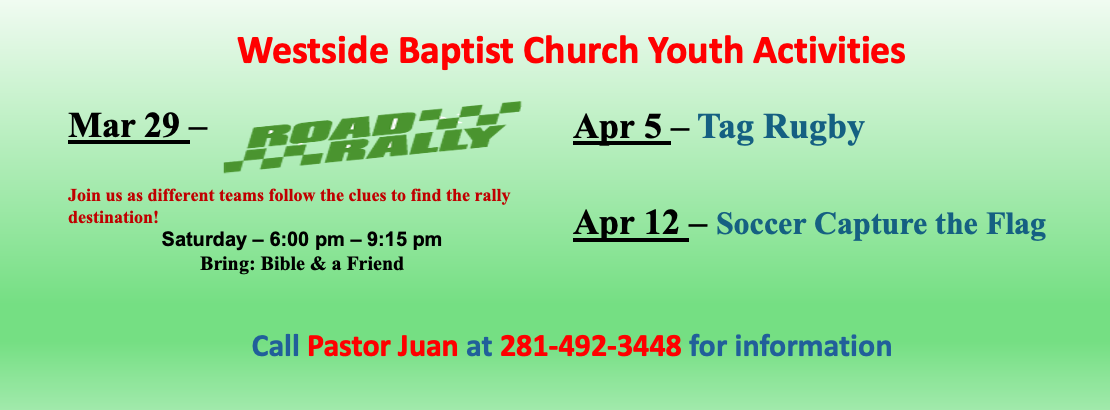 Westside Baptist Church Youth Activities

Mar 29 – ROAD RALLY

Join us as different teams follow the clues to find the rally destination!

Saturday – 6:00 pm – 9:15 pm

Bring: Bible & a Friend

Apr 5 – Tag Rugby

Apr 12 – Soccer Capture the Flag

Call Pastor Juan at 281-492-3448 for information